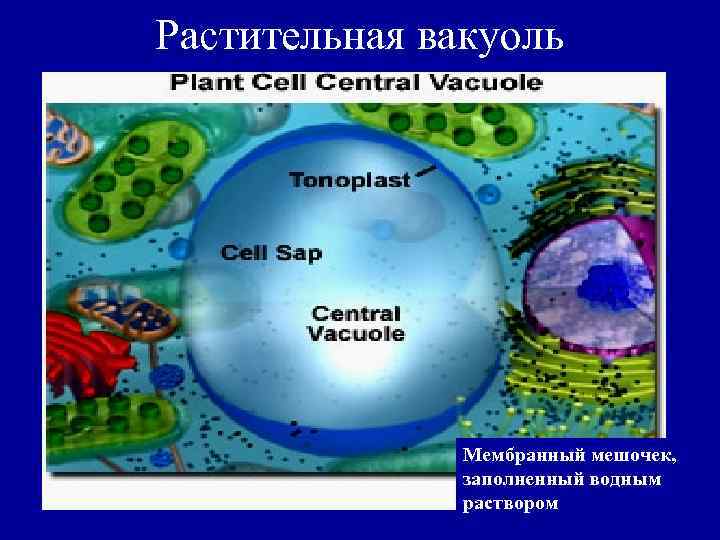 Растительная вакуоль

Plant Cell Central Vacuole

Tonoplast

Cell Sap

Central Vacuole

Мембранный мешочек, заполненный водным раствором